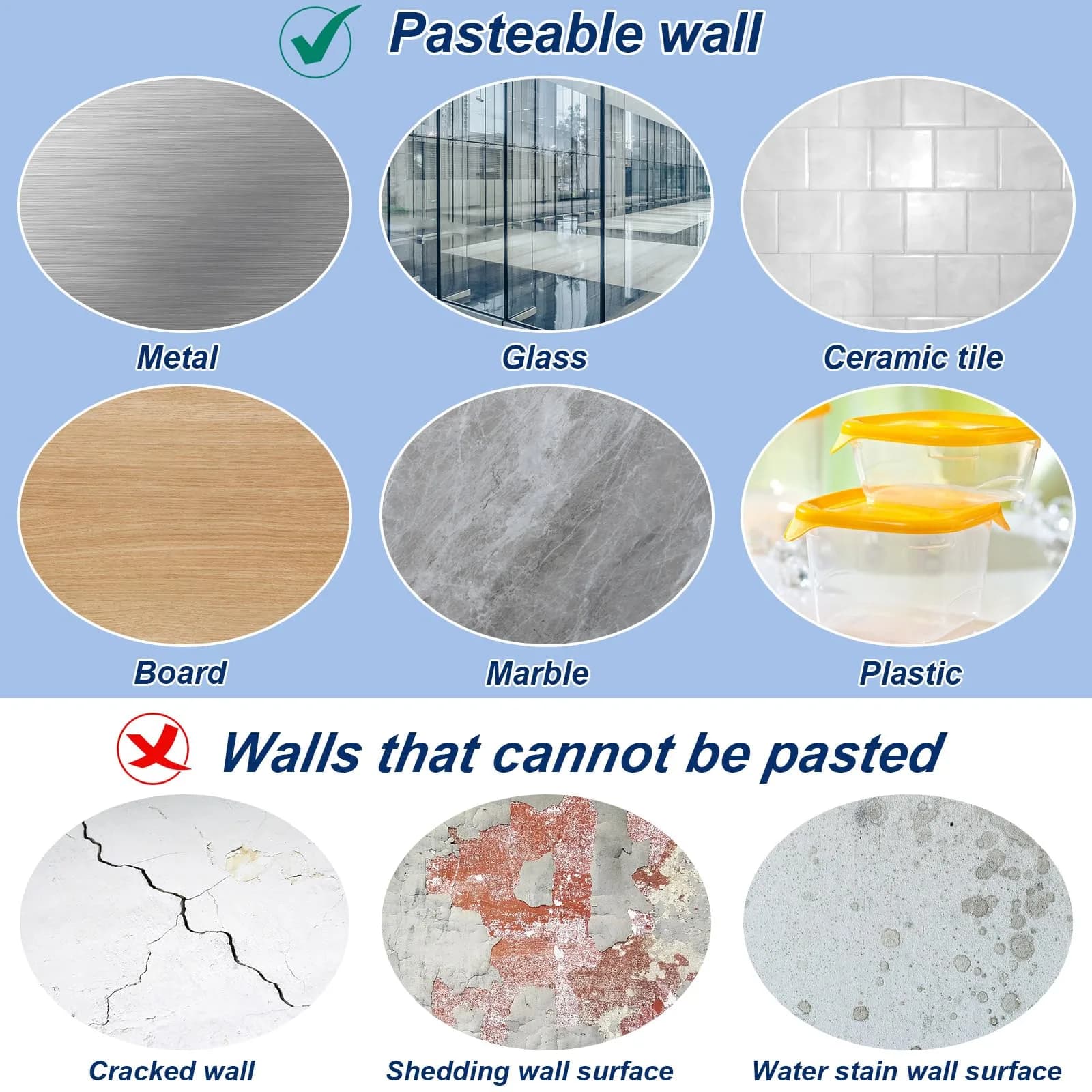 Pasteable wall

Metal

Glass

Ceramic tile

Board

Marble

Plastic

Walls that cannot be pasted

Cracked wall

Shedding wall surface

Water stain wall surface